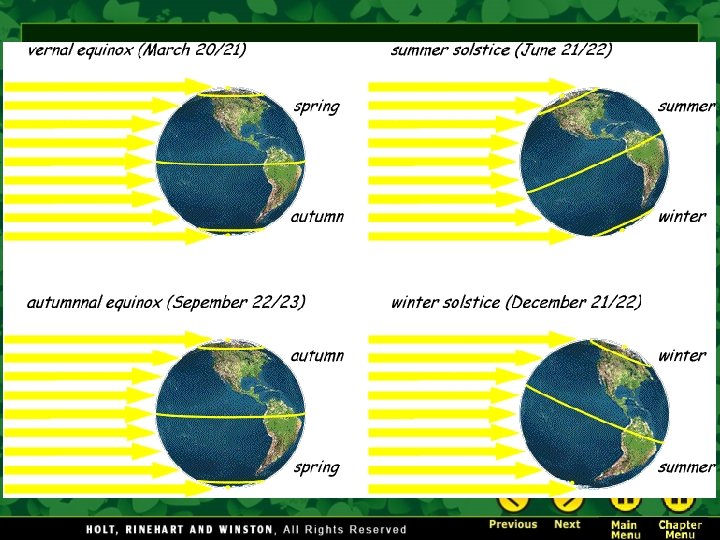 vernal equinox (March 20/21)

spring

autumn

summer solstice (June 21/22)

summer

winter

autumnnal equinox (Sepember 22/23)

autumn

spring

winter solstice (December 21/22)

winter

summer

HOLT, RINEHART AND WINSTON, All Rights Reserved

Previous

Next

Main Menu

Chapter Menu